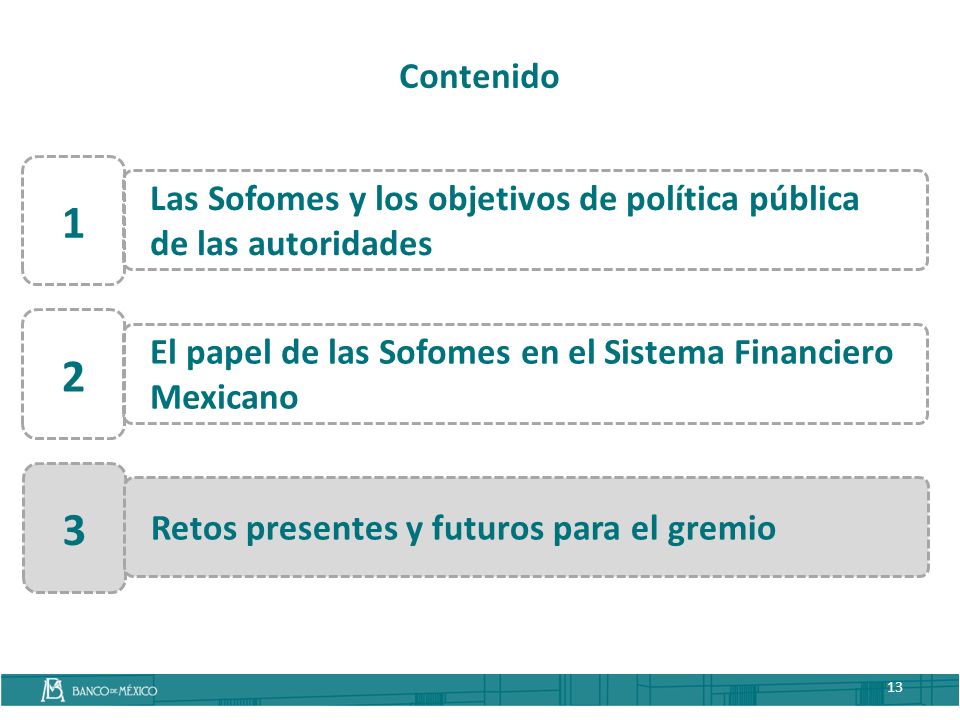 Contenido

1

Las Sofomes y los objetivos de política pública de las autoridades

2

El papel de las Sofomes en el Sistema Financiero Mexicano

3

Retos presentes y futuros para el gremio

BANCO DE MÉXICO

13